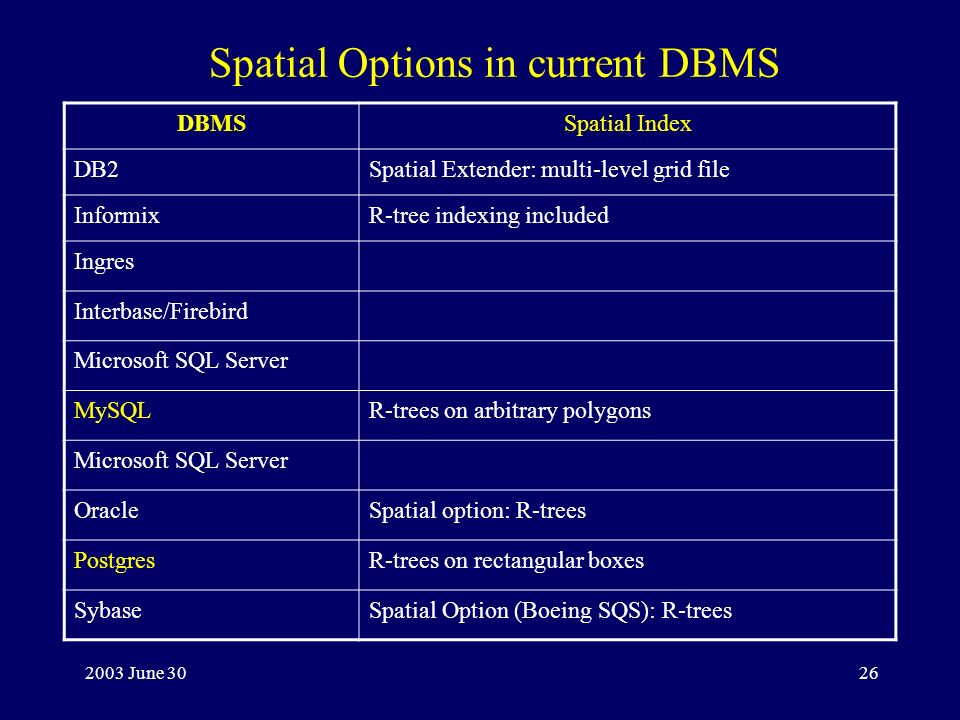 Spatial Options in current DBMS

| DBMS | Spatial Index |
|---|---|
| DB2 | Spatial Extender: multi-level grid file |
| Informix | R-tree indexing included |
| Ingres | |
| Interbase/Firebird | |
| Microsoft SQL Server | |
| MySQL | R-trees on arbitrary polygons |
| Microsoft SQL Server | |
| Oracle | Spatial option: R-trees |
| Postgres | R-trees on rectangular boxes |
| Sybase | Spatial Option (Boeing SQS): R-trees |

2003 June 30

26